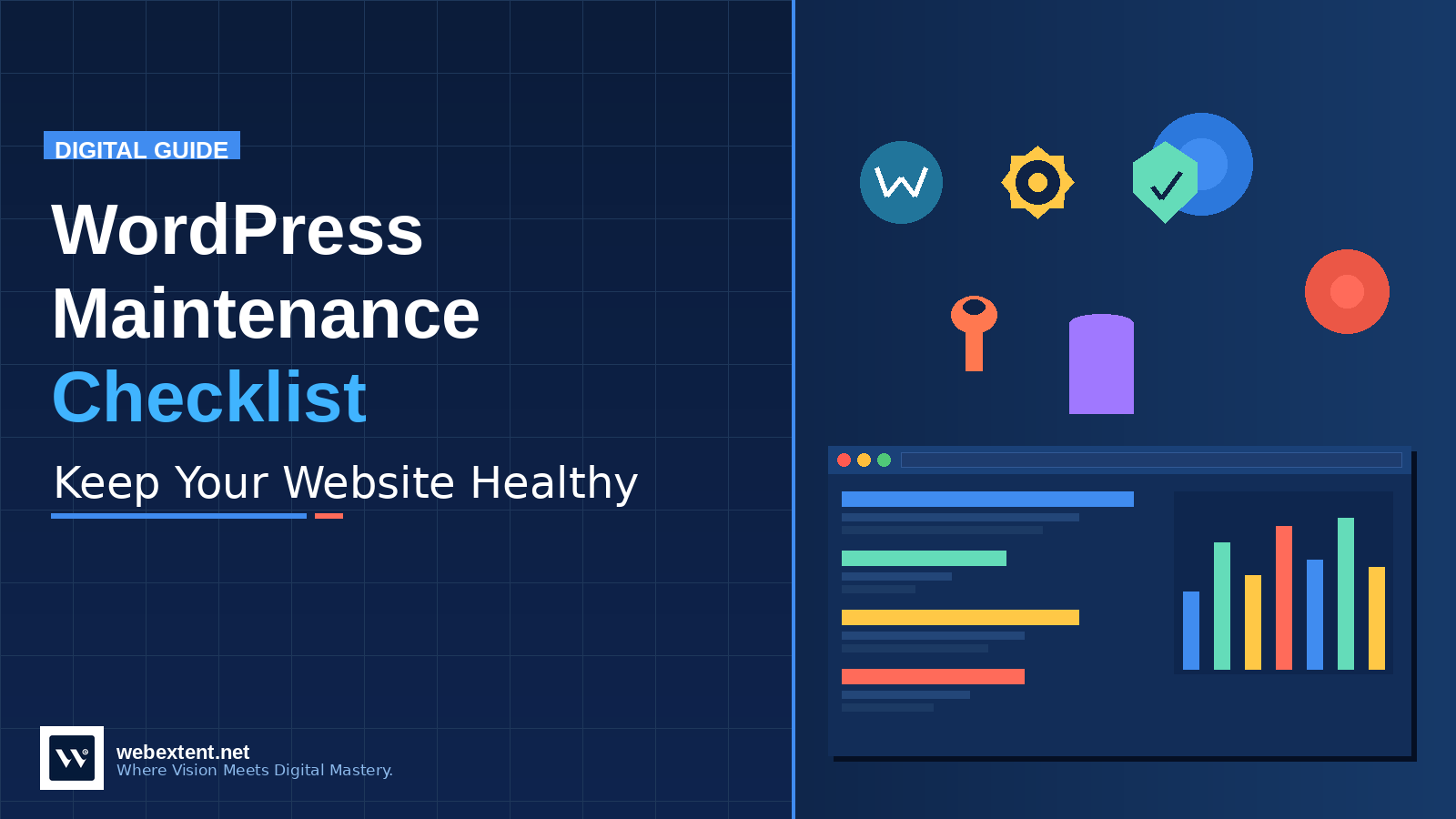 DIGITAL GUIDE

WordPress Maintenance Checklist

Keep Your Website Healthy

webextent.net
Where Vision Meets Digital Mastery.